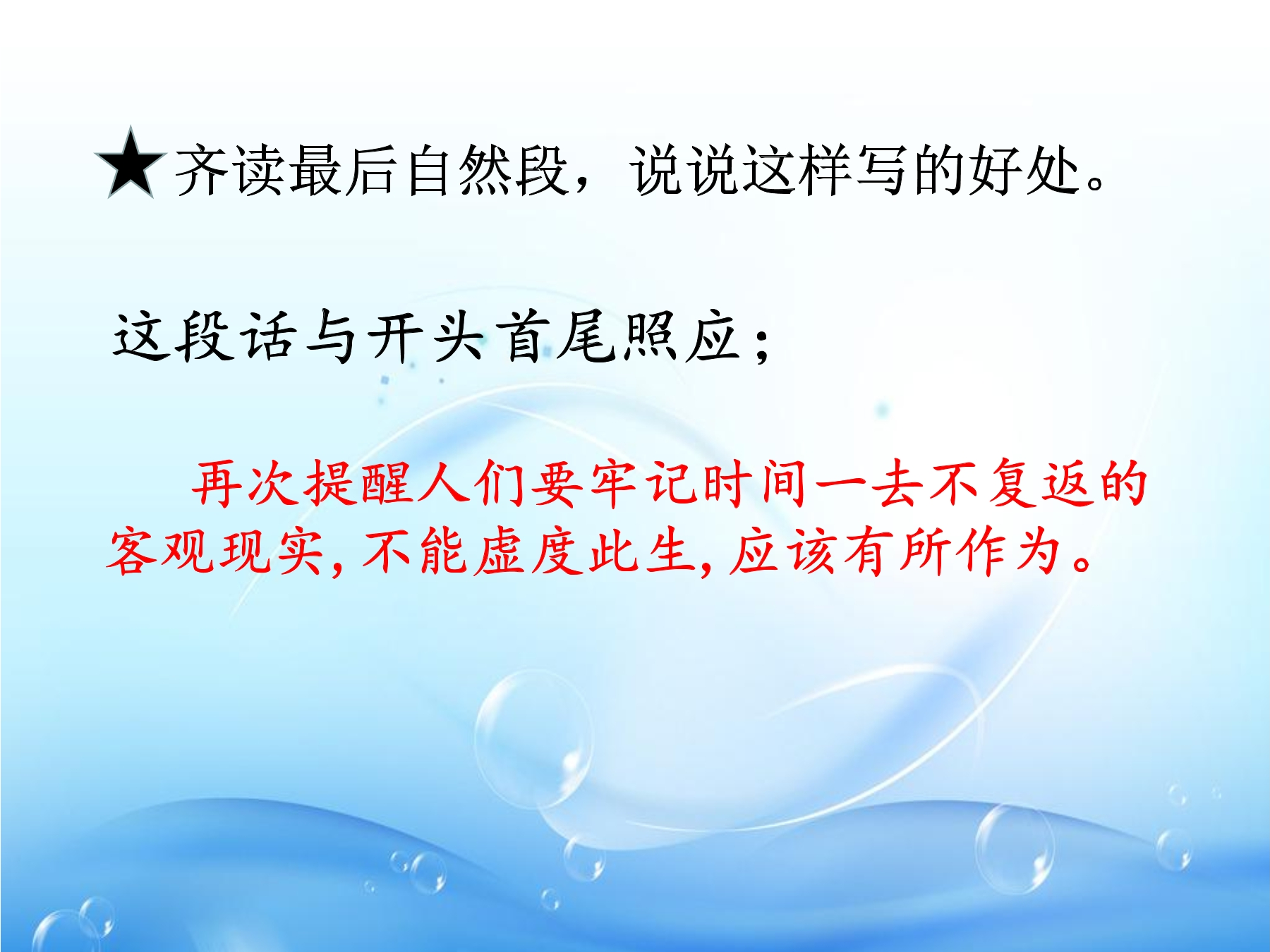 ★齐读最后自然段，说说这样写的好处。

这段话与开头首尾照应；

再次提醒人们要牢记时间一去不复返的客观现实，不能虚度此生，应该有所作为。